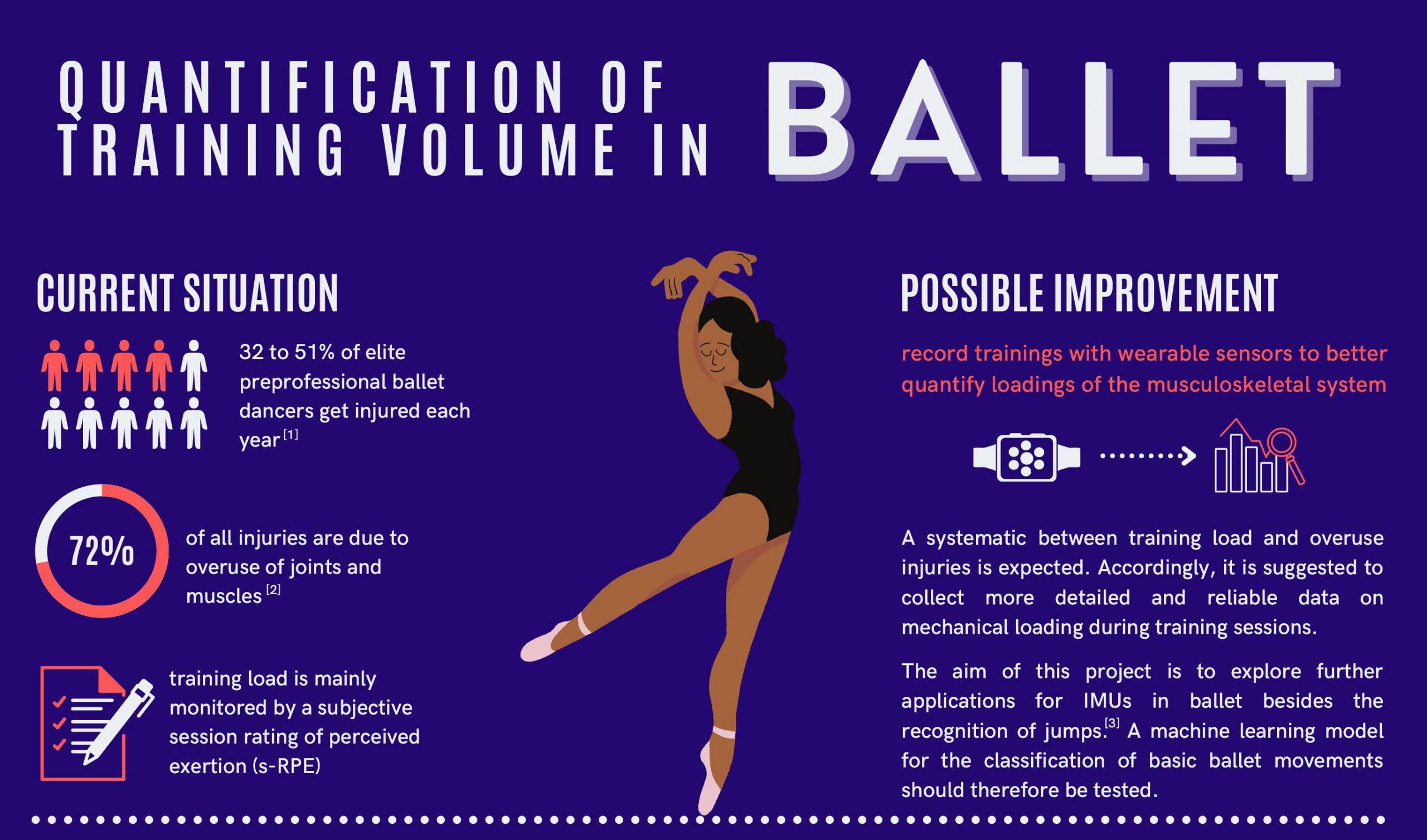 QUANTIFICATION OF TRAINING VOLUME IN BALLET

CURRENT SITUATION

32 to 51% of elite preprofessional ballet dancers get injured each year [1]

72%

of all injuries are due to overuse of joints and muscles [2]

training load is mainly monitored by a subjective session rating of perceived exertion (s-RPE)

POSSIBLE IMPROVEMENT

record trainings with wearable sensors to better quantify loadings of the musculoskeletal system

A systematic between training load and overuse injuries is expected. Accordingly, it is suggested to collect more detailed and reliable data on mechanical loading during training sessions.

The aim of this project is to explore further applications for IMUs in ballet besides the recognition of jumps.[3] A machine learning model for the classification of basic ballet movements should therefore be tested.